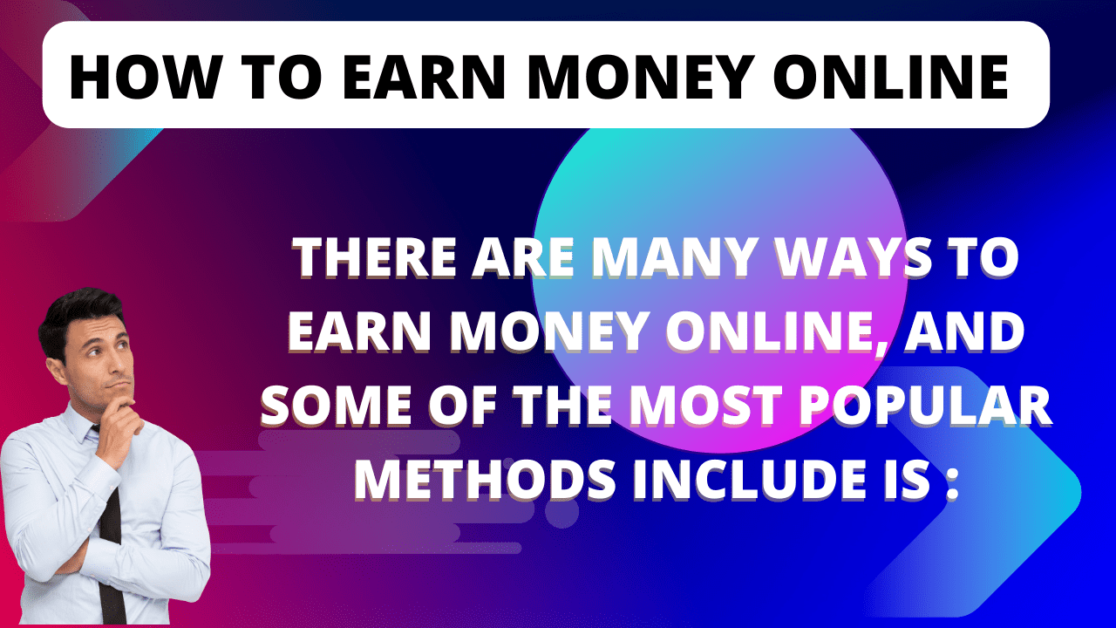 HOW TO EARN MONEY ONLINE

THERE ARE MANY WAYS TO EARN MONEY ONLINE, AND SOME OF THE MOST POPULAR METHODS INCLUDE IS :